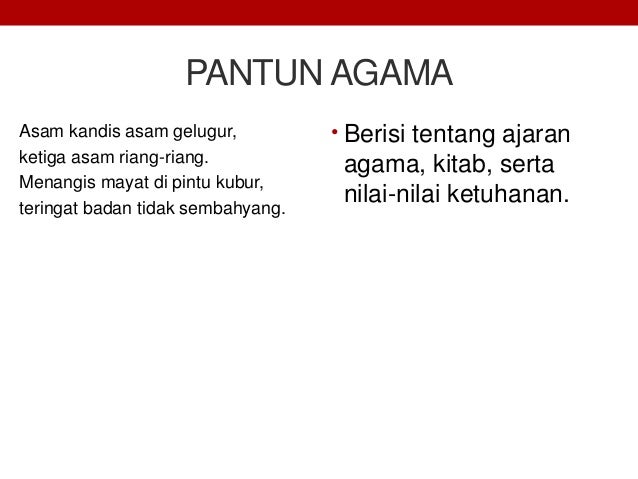 PANTUN AGAMA

Asam kandis asam gelugur,
ketiga asam riang-riang.
Menangis mayat di pintu kubur,
teringat badan tidak sembahyang.

• Berisi tentang ajaran agama, kitab, serta nilai-nilai ketuhanan.